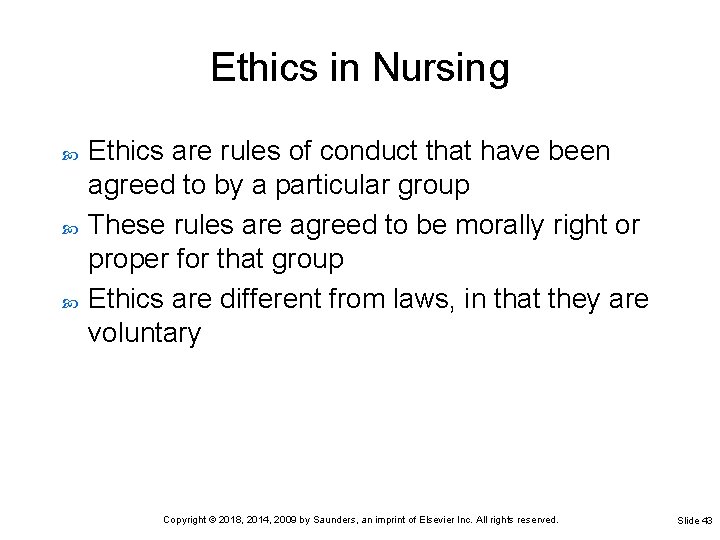 Ethics in Nursing

Ethics are rules of conduct that have been agreed to by a particular group

These rules are agreed to be morally right or proper for that group

Ethics are different from laws, in that they are voluntary

Copyright © 2018, 2014, 2009 by Saunders, an imprint of Elsevier Inc. All rights reserved.

Slide 43